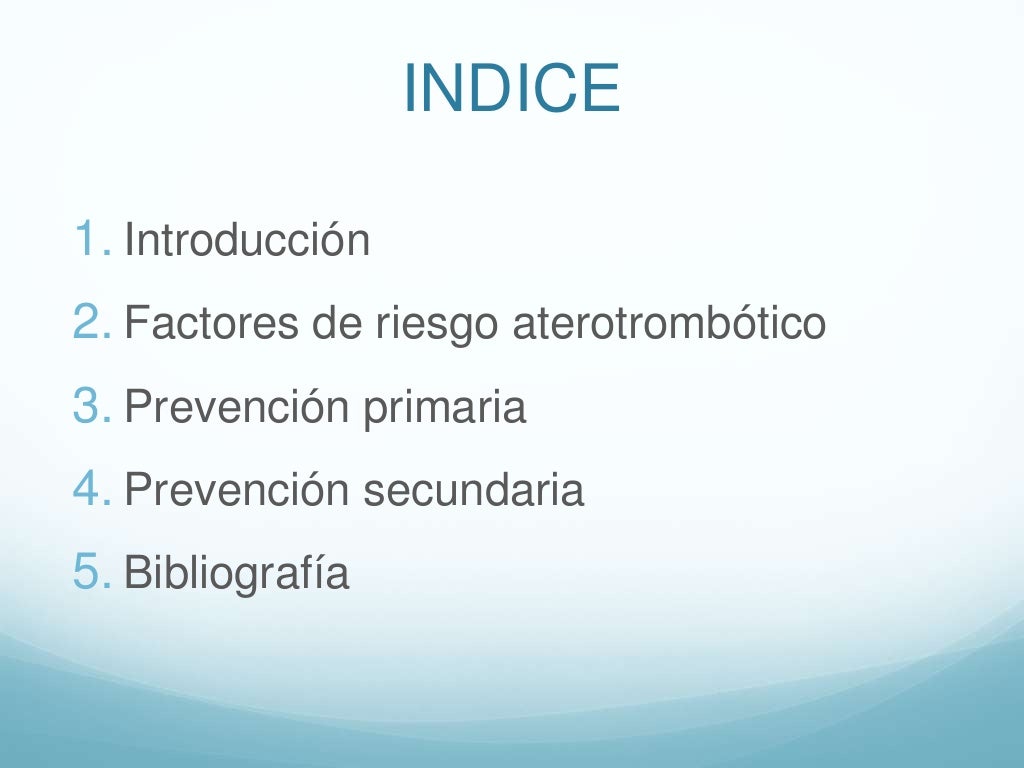 INDICE

1. Introducción
2. Factores de riesgo aterotrombótico
3. Prevención primaria
4. Prevención secundaria
5. Bibliografía